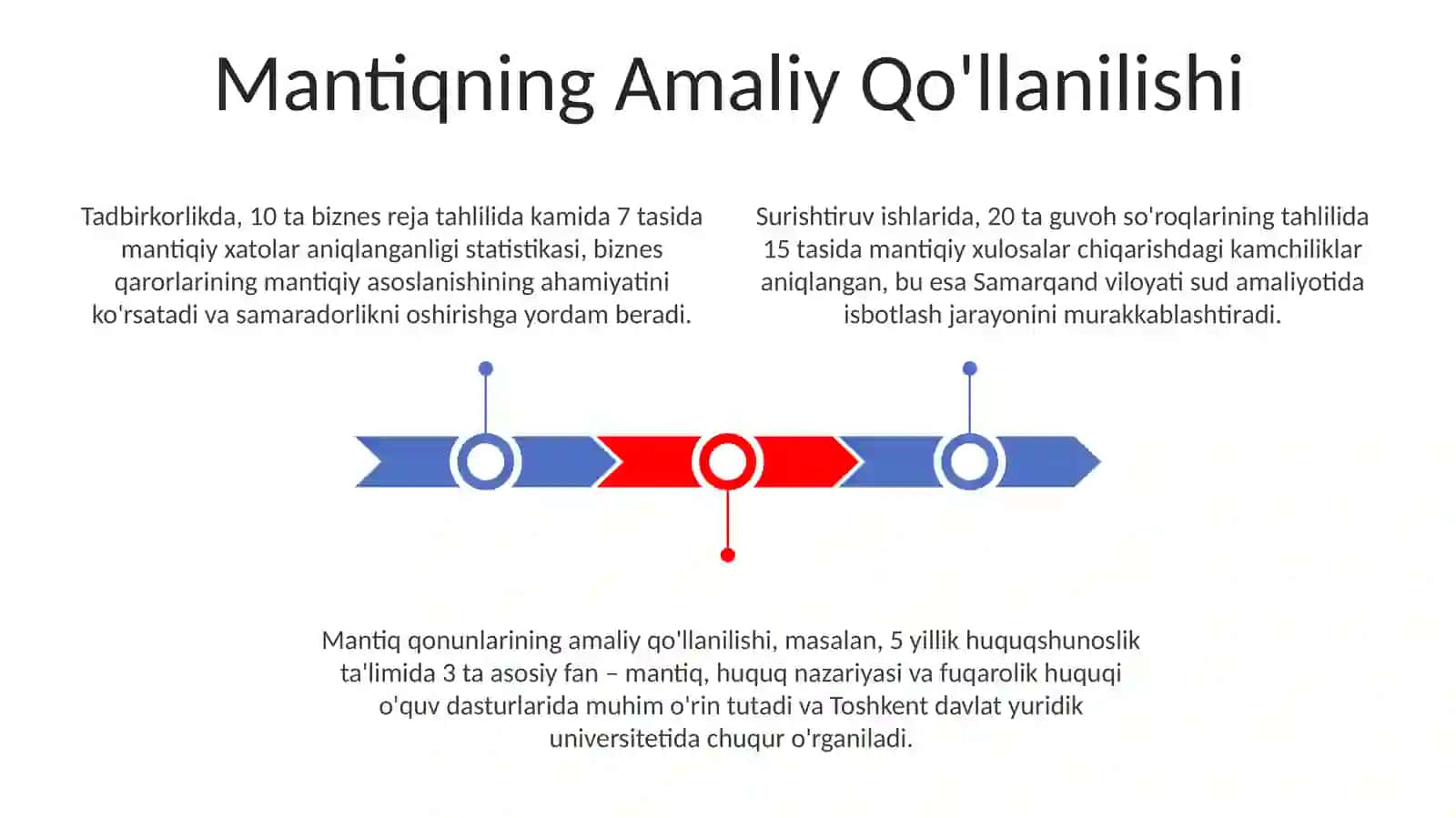 Mantiqning Amaliy Qo'llanilishi

Tadbirkorlikda, 10 ta biznes reja tahlilida kamida 7 tasida mantiqiy xatolar aniqlanganligi statistikasi, biznes qarorlarining mantiqiy asoslanishining ahamiyatini ko'rsatadi va samaradorlikni oshirishga yordam beradi.

Surishtiruv ishlarida, 20 ta guvoh so'roqlarining tahlilida 15 tasida mantiqiy xulosalar chiqarishdagi kamchiliklar aniqlangan, bu esa Samarqand viloyati sud amaliyotida isbotlash jarayonini murakkablashtiradi.

Mantiq qonunlarining amaliy qo'llanilishi, masalan, 5 yillik huquqshunoslik ta'limida 3 ta asosiy fan – mantiq, huquq nazariyasi va fuqarolik huquqi o'quv dasturlarida muhim o'rin tutadi va Toshkent davlat yuridik universitetida chuqur o'rganiladi.